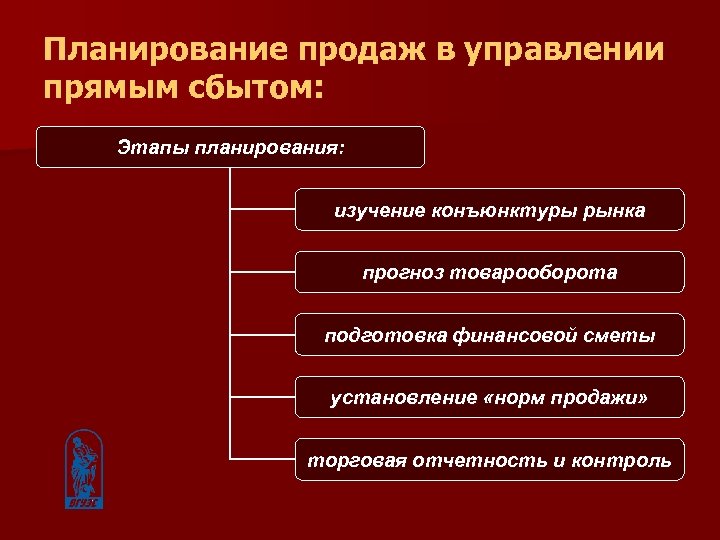 Планирование продаж в управлении прямым сбытом:

Этапы планирования:

изучение конъюнктуры рынка

прогноз товарооборота

подготовка финансовой сметы

установление «норм продажи»

торговая отчетность и контроль

ВГУЭС